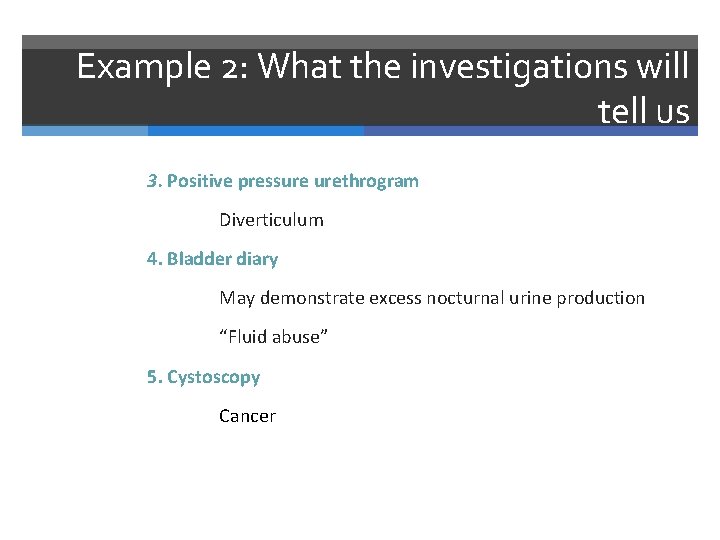 Example 2: What the investigations will tell us

3. Positive pressure urethrogram

Diverticulum

4. Bladder diary

May demonstrate excess nocturnal urine production

“Fluid abuse”

5. Cystoscopy

Cancer